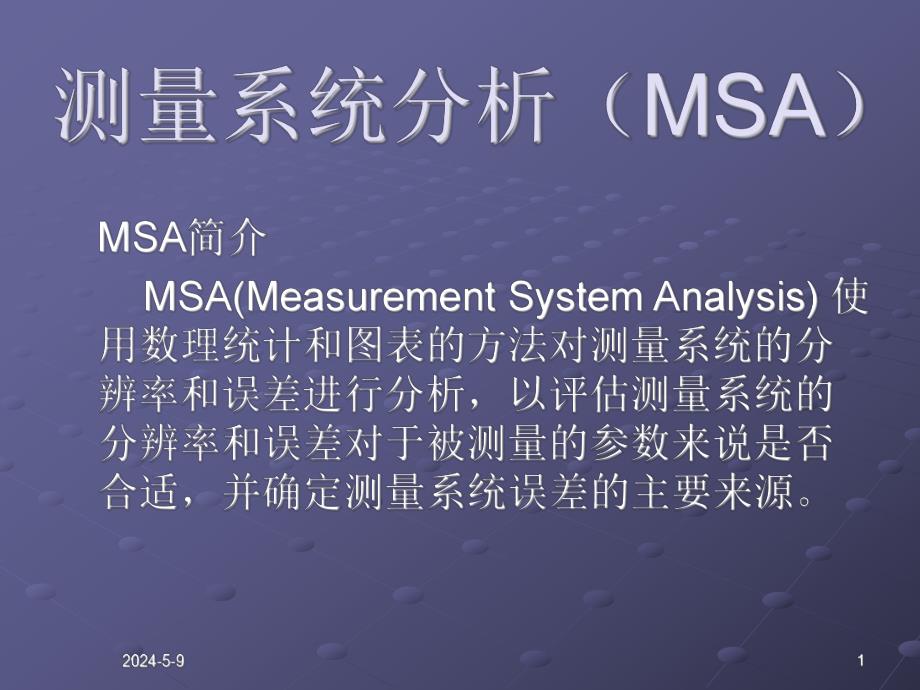 测量系统分析（MSA）

MSA简介

MSA(Measurement System Analysis) 使用数理统计和图表的方法对测量系统的分辨率和误差进行分析，以评估测量系统的分辨率和误差对于被测量的参数来说是否合适，并确定测量系统误差的主要来源。

2024-5-9

1